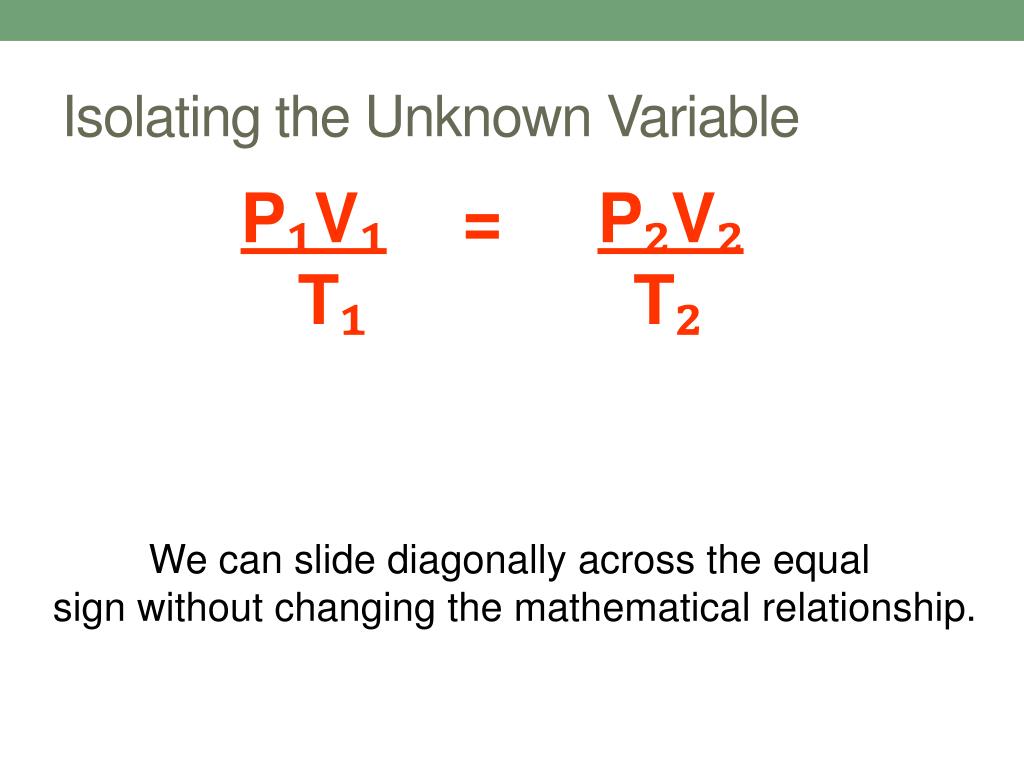 Isolating the Unknown Variable

$\frac{P_1V_1}{T_1} = \frac{P_2V_2}{T_2}$

We can slide diagonally across the equal sign without changing the mathematical relationship.